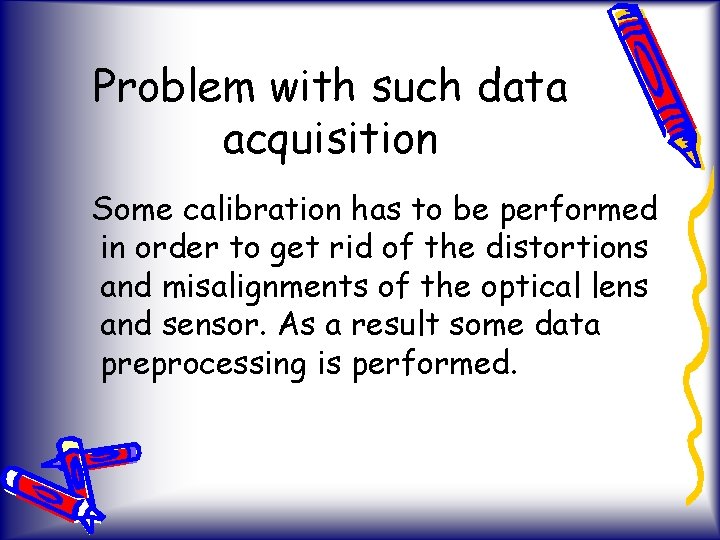 Problem with such data acquisition

Some calibration has to be performed in order to get rid of the distortions and misalignments of the optical lens and sensor. As a result some data preprocessing is performed.